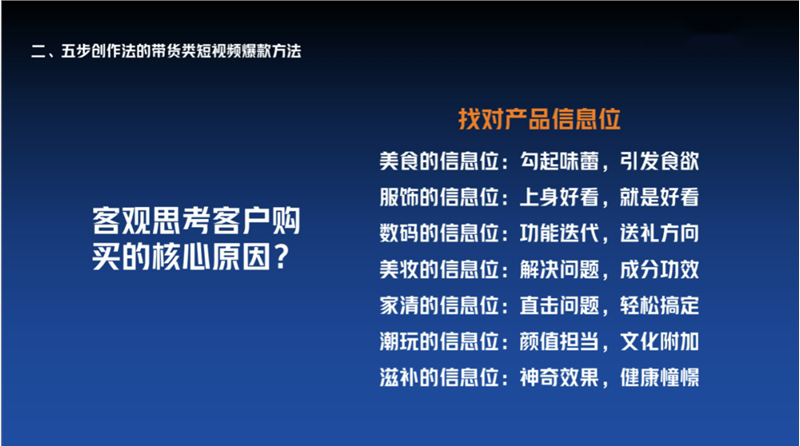 二、五步创作法的带货类短视频爆款方法

客观思考客户购买的核心原因？

找对产品信息位

美食的信息位：勾起味蕾，引发食欲

服饰的信息位：上身好看，就是好看

数码的信息位：功能迭代，送礼方向

美妆的信息位：解决问题，成分功效

家清的信息位：直击问题，轻松搞定

潮玩的信息位：颜值担当，文化附加

滋补的信息位：神奇效果，健康憧憬